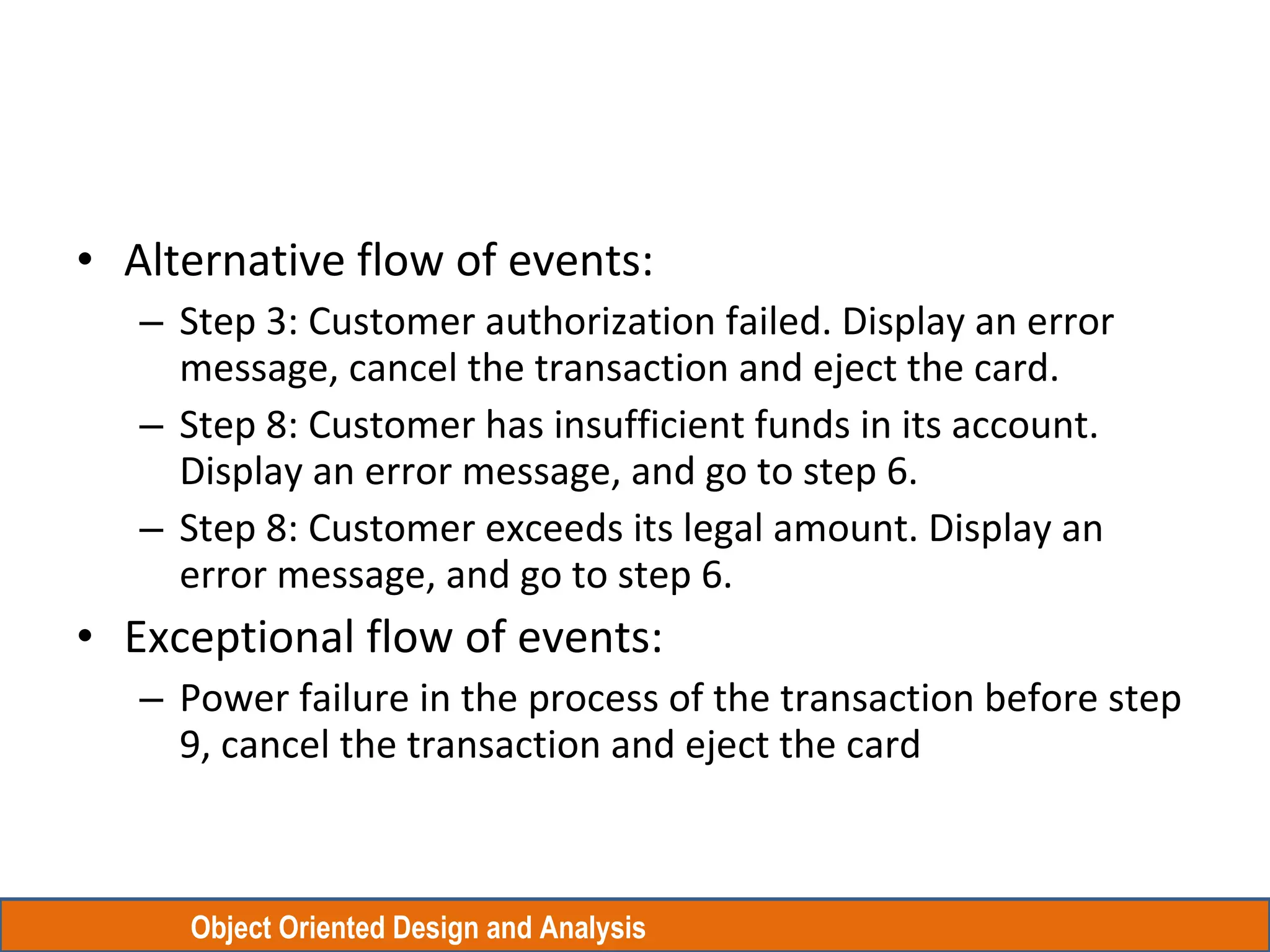 • Alternative flow of events:

– Step 3: Customer authorization failed. Display an error message, cancel the transaction and eject the card.

– Step 8: Customer has insufficient funds in its account. Display an error message, and go to step 6.

– Step 8: Customer exceeds its legal amount. Display an error message, and go to step 6.

• Exceptional flow of events:

– Power failure in the process of the transaction before step 9, cancel the transaction and eject the card

Object Oriented Design and Analysis